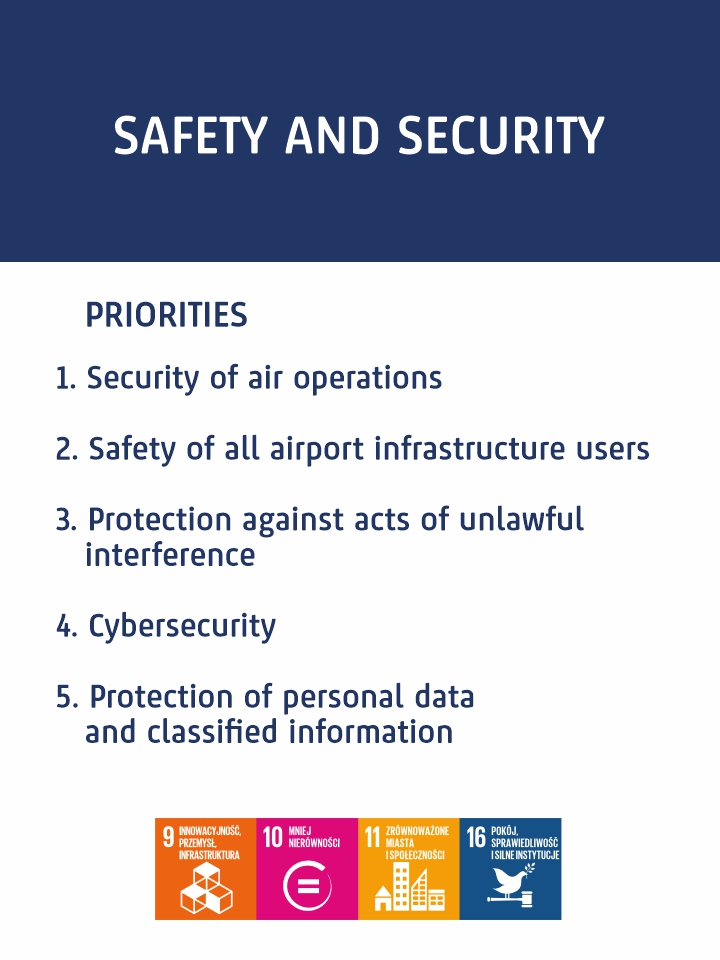 SAFETY AND SECURITY

PRIORITIES

1. Security of air operations

2. Safety of all airport infrastructure users

3. Protection against acts of unlawful interference

4. Cybersecurity

5. Protection of personal data and classified information

9 INNOWACYJNOŚĆ, PRZEMYSŁ, INFRASTRUKTURA

10 MNIEJ NIERÓWNOŚCI

11 ZRÓWNOWAŻONE MIASTA I SPOŁECZNOŚCI

16 POKÓJ, SPRAWIEDLIWOŚĆ I SILNE INSTYTUCJE